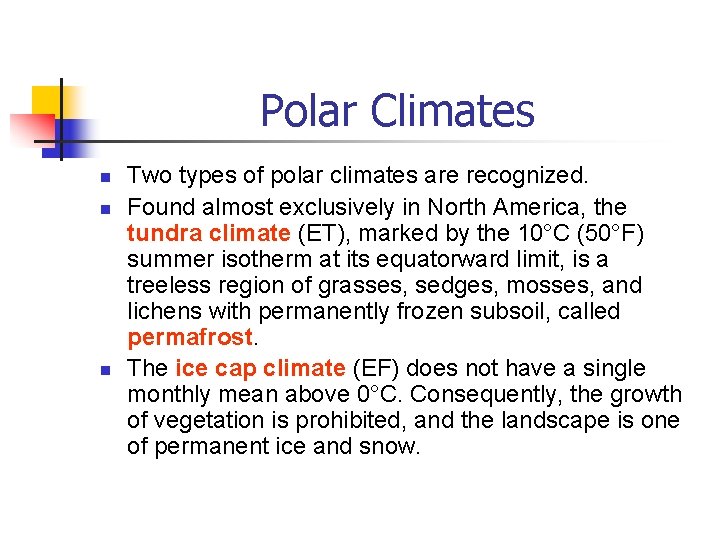 Polar Climates

- Two types of polar climates are recognized.
- Found almost exclusively in North America, the tundra climate (ET), marked by the 10°C (50°F) summer isotherm at its equatorward limit, is a treeless region of grasses, sedges, mosses, and lichens with permanently frozen subsoil, called permafrost.
- The ice cap climate (EF) does not have a single monthly mean above 0°C. Consequently, the growth of vegetation is prohibited, and the landscape is one of permanent ice and snow.